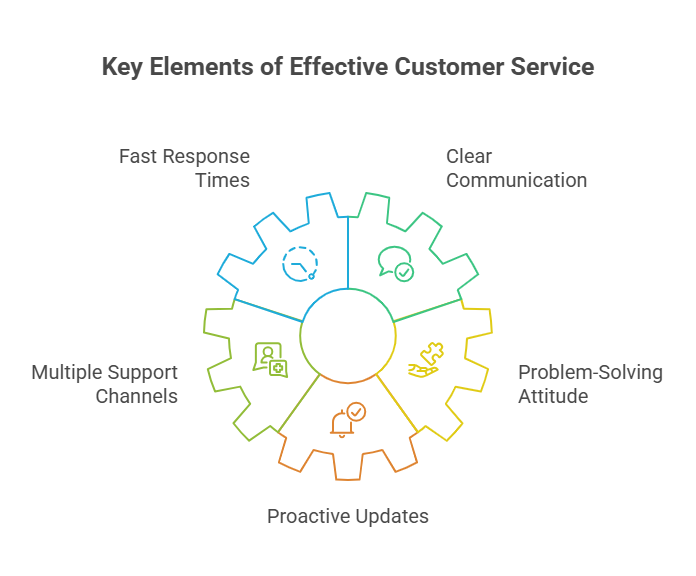 Key Elements of Effective Customer Service

Fast Response Times

Clear Communication

Multiple Support Channels

Problem-Solving Attitude

Proactive Updates